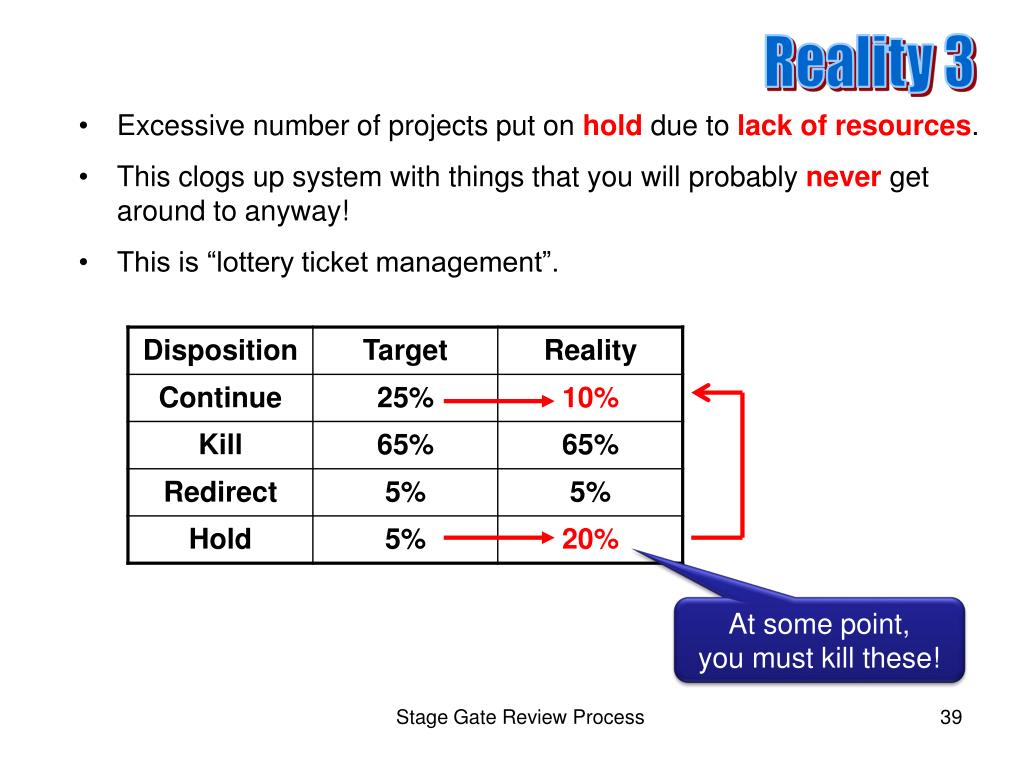 Reality 3

• Excessive number of projects put on hold due to lack of resources.

• This clogs up system with things that you will probably never get around to anyway!

• This is “lottery ticket management”.

| Disposition | Target | Reality |
|---|---|---|
| Continue | 25% | 10% |
| Kill | 65% | 65% |
| Redirect | 5% | 5% |
| Hold | 5% | 20% |

At some point, you must kill these!

Stage Gate Review Process

39